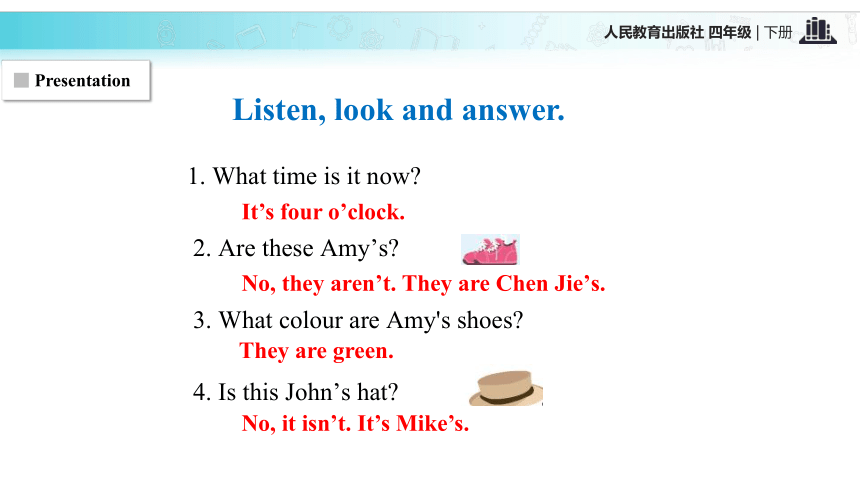 人民教育出版社 四年级 | 下册

Presentation

Listen, look and answer.

1. What time is it now?

It’s four o’clock.

2. Are these Amy’s?

No, they aren’t. They are Chen Jie’s.

3. What colour are Amy's shoes?

They are green.

4. Is this John’s hat?

No, it isn’t. It’s Mike’s.